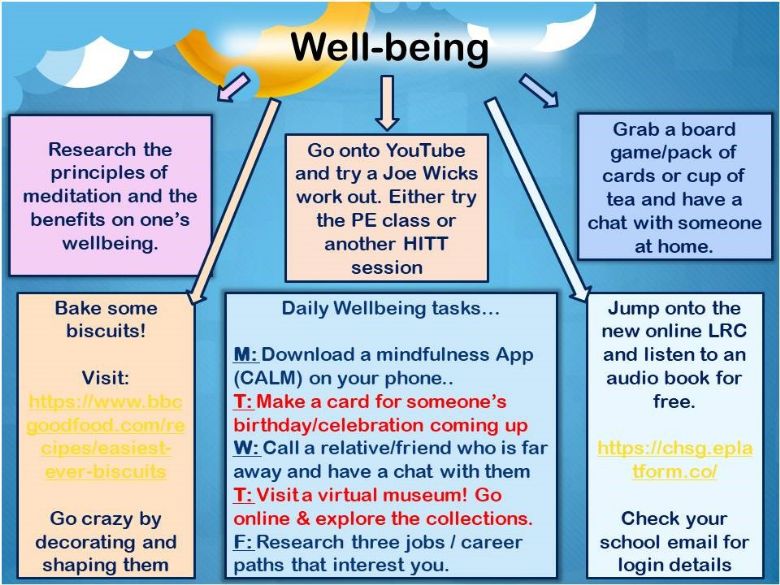 Well-being

Research the principles of meditation and the benefits on one's wellbeing.

Go onto YouTube and try a Joe Wicks work out. Either try the PE class or another HITT session

Grab a board game/pack of cards or cup of tea and have a chat with someone at home.

Bake some biscuits!

Visit: https://www.bbcgoodfood.com/recipes/easiest-ever-biscuits

Go crazy by decorating and shaping them

Daily Wellbeing tasks…

M: Download a mindfulness App (CALM) on your phone..
T: Make a card for someone's birthday/celebration coming up
W: Call a relative/friend who is far away and have a chat with them
T: Visit a virtual museum! Go online & explore the collections.
F: Research three jobs / career paths that interest you.

Jump onto the new online LRC and listen to an audio book for free.

https://chsg.eplatform.co/

Check your school email for login details